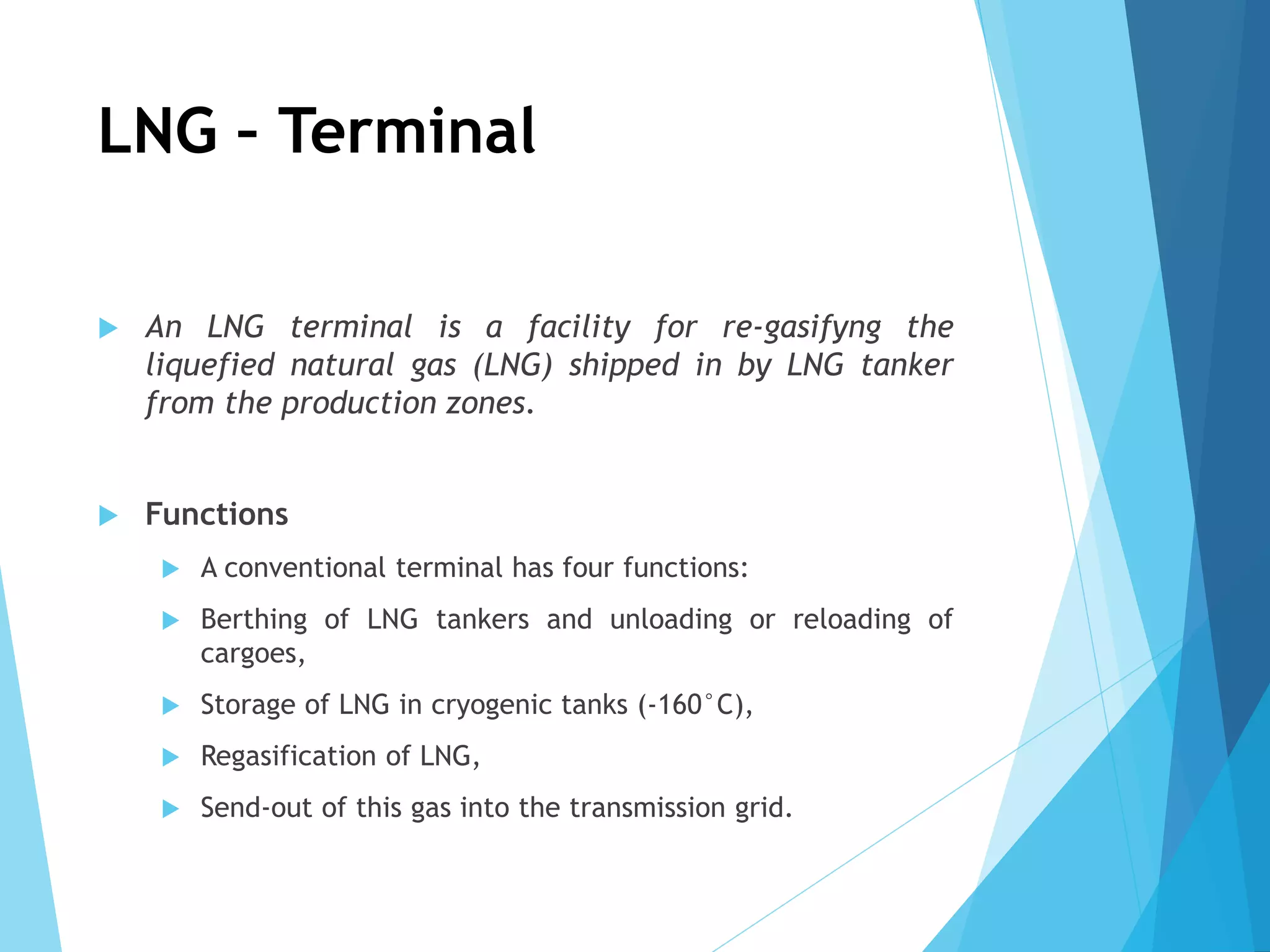 LNG - Terminal

An LNG terminal is a facility for re-gasifyng the liquefied natural gas (LNG) shipped in by LNG tanker from the production zones.

Functions

A conventional terminal has four functions:

Berthing of LNG tankers and unloading or reloading of cargoes,

Storage of LNG in cryogenic tanks (-160°C),

Regasification of LNG,

Send-out of this gas into the transmission grid.